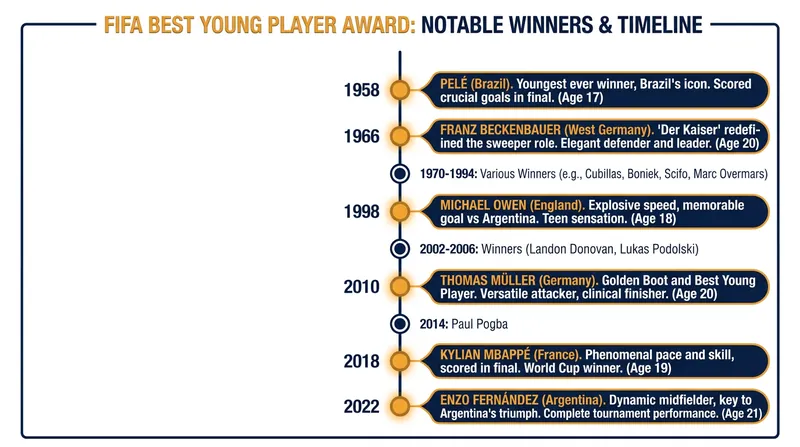 FIFA BEST YOUNG PLAYER AWARD: NOTABLE WINNERS & TIMELINE

1958 PELÉ (Brazil). Youngest ever winner, Brazil's icon. Scored crucial goals in final. (Age 17)

1966 FRANZ BECKENBAUER (West Germany). 'Der Kaiser' redefined the sweeper role. Elegant defender and leader. (Age 20)

1970-1994: Various Winners (e.g., Cubillas, Boniek, Scifo, Marc Overmars)

1998 MICHAEL OWEN (England). Explosive speed, memorable goal vs Argentina. Teen sensation. (Age 18)

2002-2006: Winners (Landon Donovan, Lukas Podolski)

2010 THOMAS MÜLLER (Germany). Golden Boot and Best Young Player. Versatile attacker, clinical finisher. (Age 20)

2014: Paul Pogba

2018 KYLIAN MBAPPÉ (France). Phenomenal pace and skill, scored in final. World Cup winner. (Age 19)

2022 ENZO FERNÁNDEZ (Argentina). Dynamic midfielder, key to Argentina's triumph. Complete tournament performance. (Age 21)